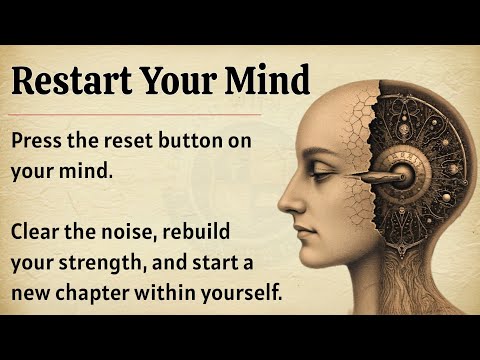 Restart Your Mind

Press the reset button on your mind.

Clear the noise, rebuild your strength, and start a new chapter within yourself.